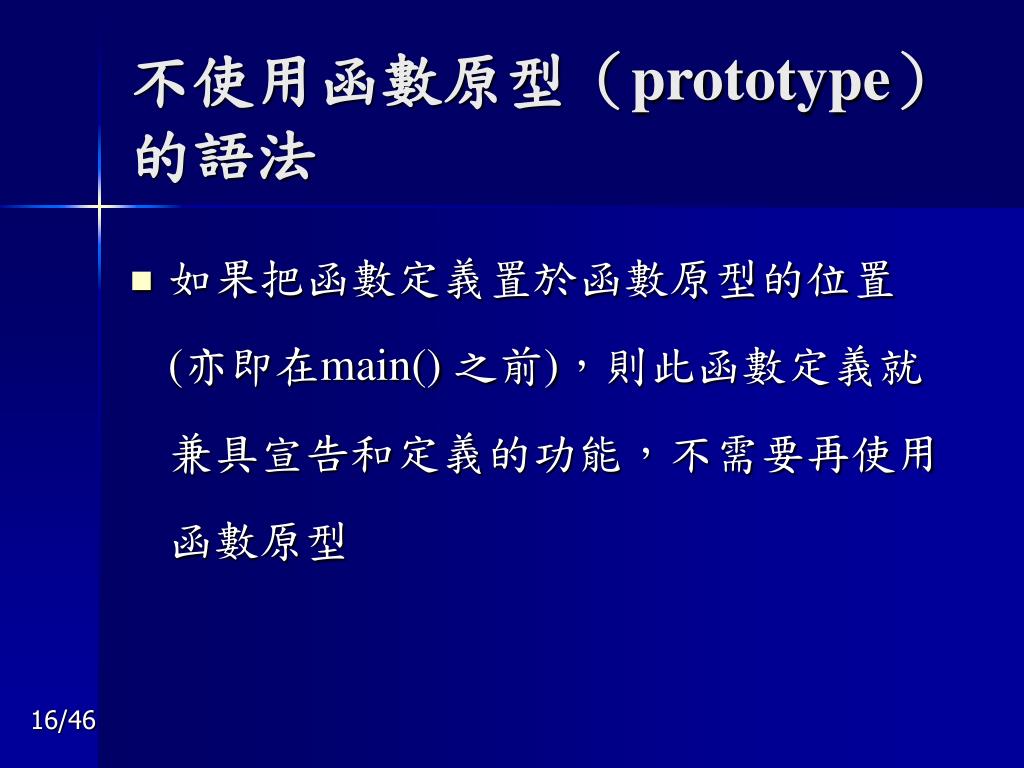 不使用函數原型（prototype）的語法

■ 如果把函數定義置於函數原型的位置 (亦即在main() 之前)，則此函數定義就兼具宣告和定義的功能，不需要再使用函數原型

16/46